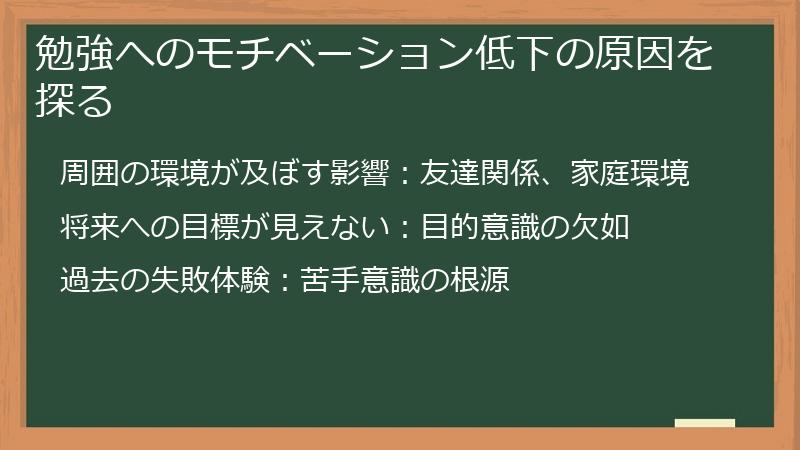 勉強へのモチベーション低下の原因を探る

周囲の環境が及ぼす影響：友達関係、家庭環境

将来への目標が見えない：目的意識の欠如

過去の失敗体験：苦手意識の根源